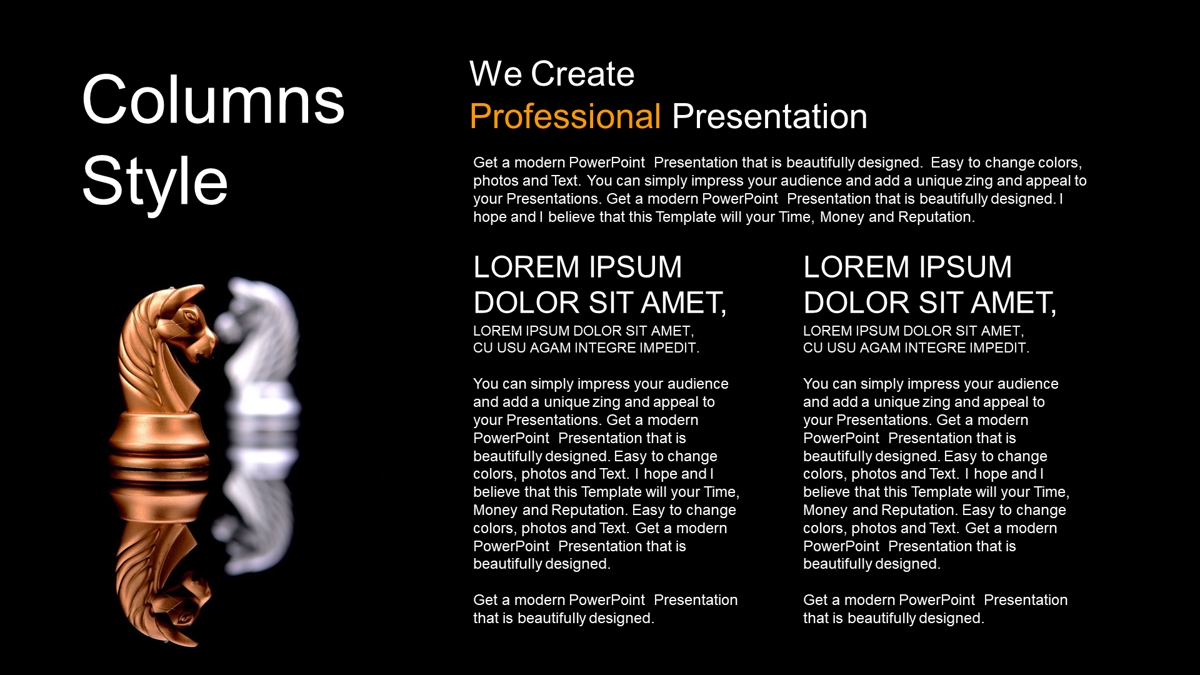 Columns Style

We Create
Professional Presentation

Get a modern PowerPoint Presentation that is beautifully designed. Easy to change colors, photos and Text. You can simply impress your audience and add a unique zing and appeal to your Presentations. Get a modern PowerPoint Presentation that is beautifully designed. I hope and I believe that this Template will your Time, Money and Reputation.

LOREM IPSUM DOLOR SIT AMET,

LOREM IPSUM DOLOR SIT AMET, CU USU AGAM INTEGRE IMPEDIT.

You can simply impress your audience and add a unique zing and appeal to your Presentations. Get a modern PowerPoint Presentation that is beautifully designed. Easy to change colors, photos and Text. I hope and I believe that this Template will your Time, Money and Reputation. Easy to change colors, photos and Text. Get a modern PowerPoint Presentation that is beautifully designed.

Get a modern PowerPoint Presentation that is beautifully designed.

LOREM IPSUM DOLOR SIT AMET,

LOREM IPSUM DOLOR SIT AMET, CU USU AGAM INTEGRE IMPEDIT.

You can simply impress your audience and add a unique zing and appeal to your Presentations. Get a modern PowerPoint Presentation that is beautifully designed. Easy to change colors, photos and Text. I hope and I believe that this Template will your Time, Money and Reputation. Easy to change colors, photos and Text. Get a modern PowerPoint Presentation that is beautifully designed.

Get a modern PowerPoint Presentation that is beautifully designed.